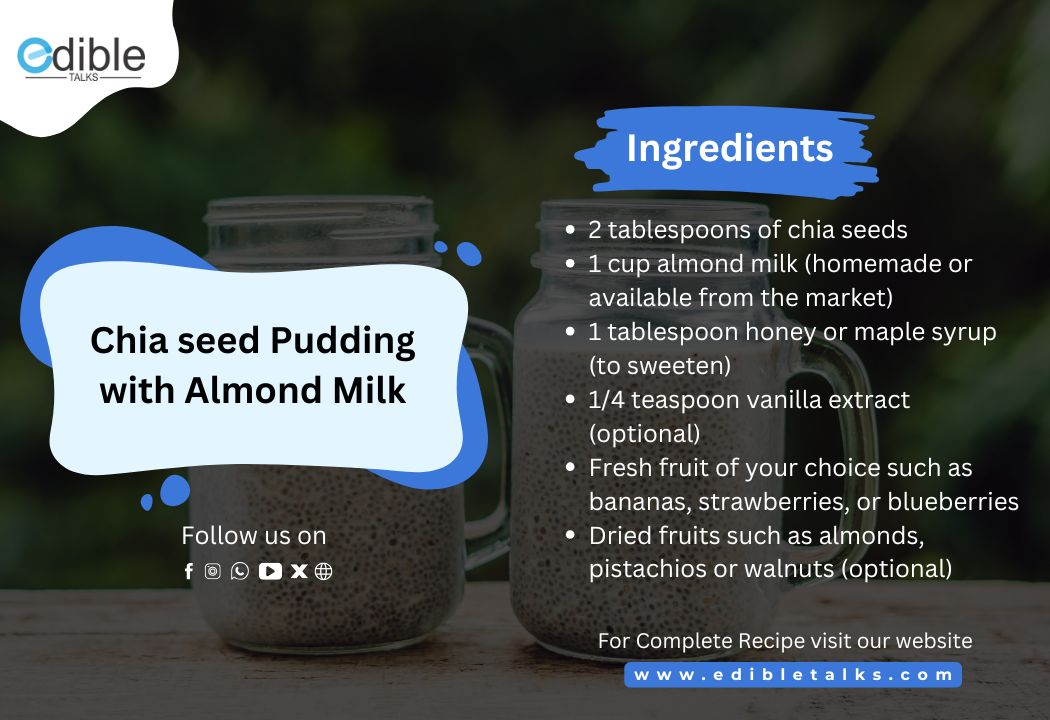 edible
TALKS

Chia seed Pudding with Almond Milk

Follow us on

Ingredients

- 2 tablespoons of chia seeds
- 1 cup almond milk (homemade or available from the market)
- 1 tablespoon honey or maple syrup (to sweeten)
- 1/4 teaspoon vanilla extract (optional)
- Fresh fruit of your choice such as bananas, strawberries, or blueberries
- Dried fruits such as almonds, pistachios or walnuts (optional)

For Complete Recipe visit our website
www.edibletalks.com